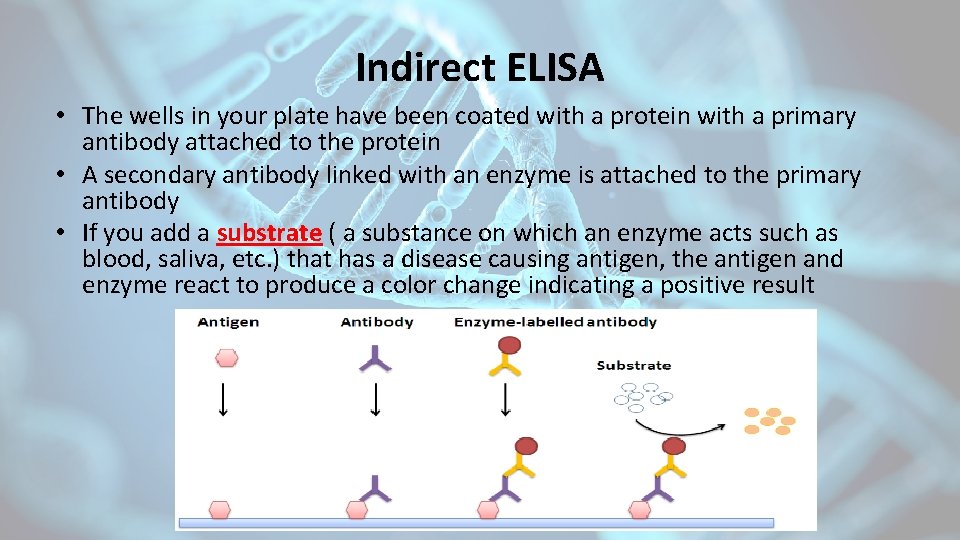 Indirect ELISA

• The wells in your plate have been coated with a protein with a primary antibody attached to the protein
• A secondary antibody linked with an enzyme is attached to the primary antibody
• If you add a substrate ( a substance on which an enzyme acts such as blood, saliva, etc.) that has a disease causing antigen, the antigen and enzyme react to produce a color change indicating a positive result

Antigen
Antibody
Enzyme-labelled antibody
Substrate